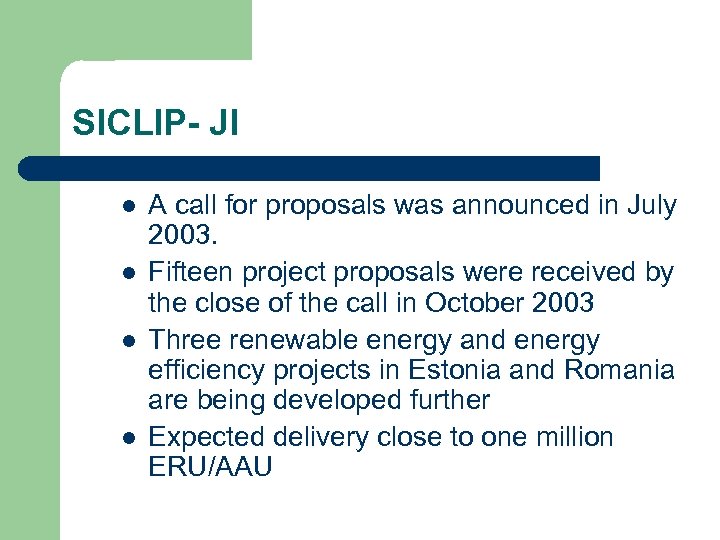 SICLIP- JI

- A call for proposals was announced in July 2003.
- Fifteen project proposals were received by the close of the call in October 2003
- Three renewable energy and energy efficiency projects in Estonia and Romania are being developed further
- Expected delivery close to one million ERU/AAU